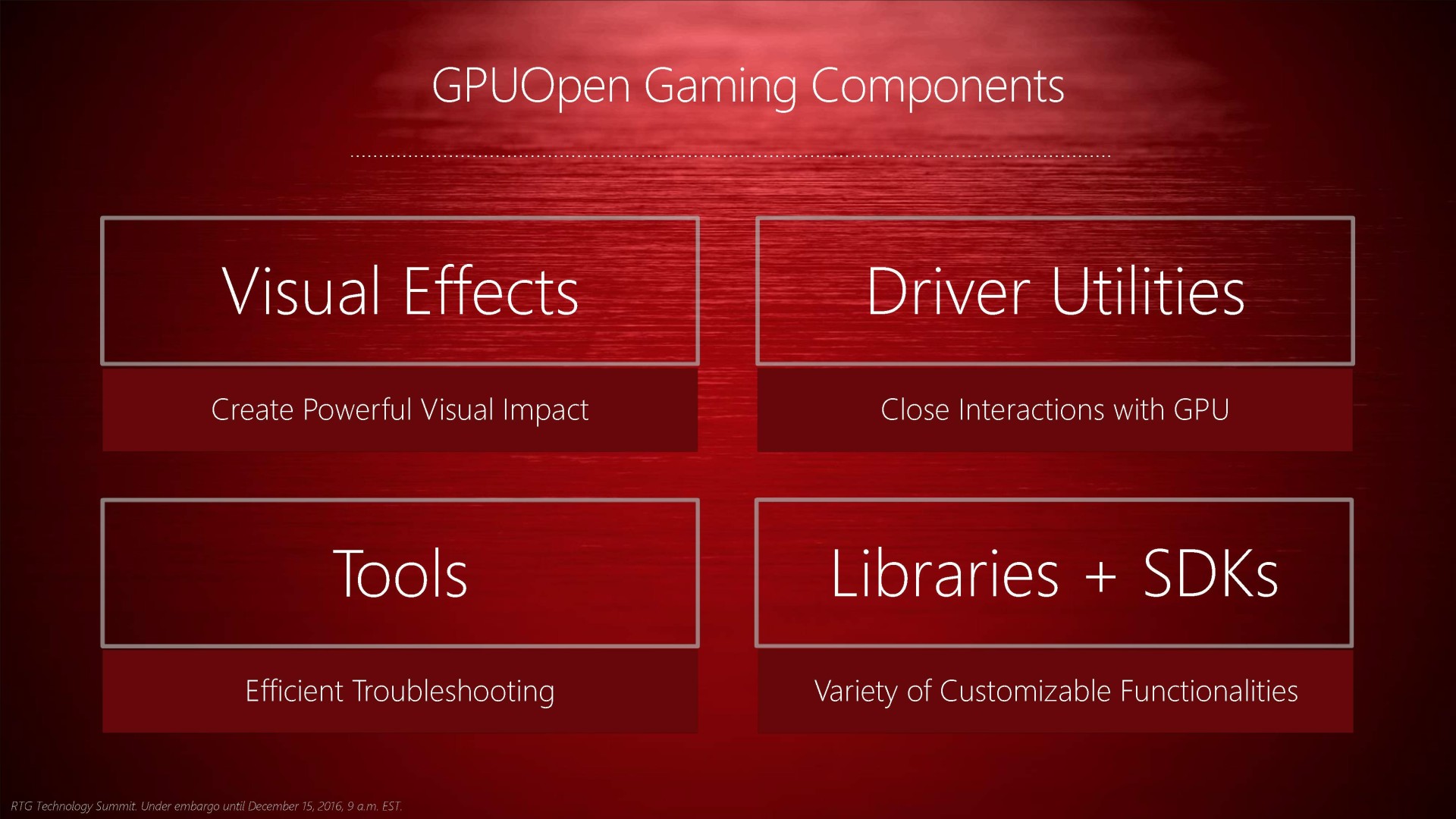 GPUOpen Gaming Components

Visual Effects

Create Powerful Visual Impact

Driver Utilities

Close Interactions with GPU

Tools

Efficient Troubleshooting

Libraries + SDKs

Variety of Customizable Functionalities

RTG Technology Summit. Under embargo until December 15, 2016, 9 a.m. EST.